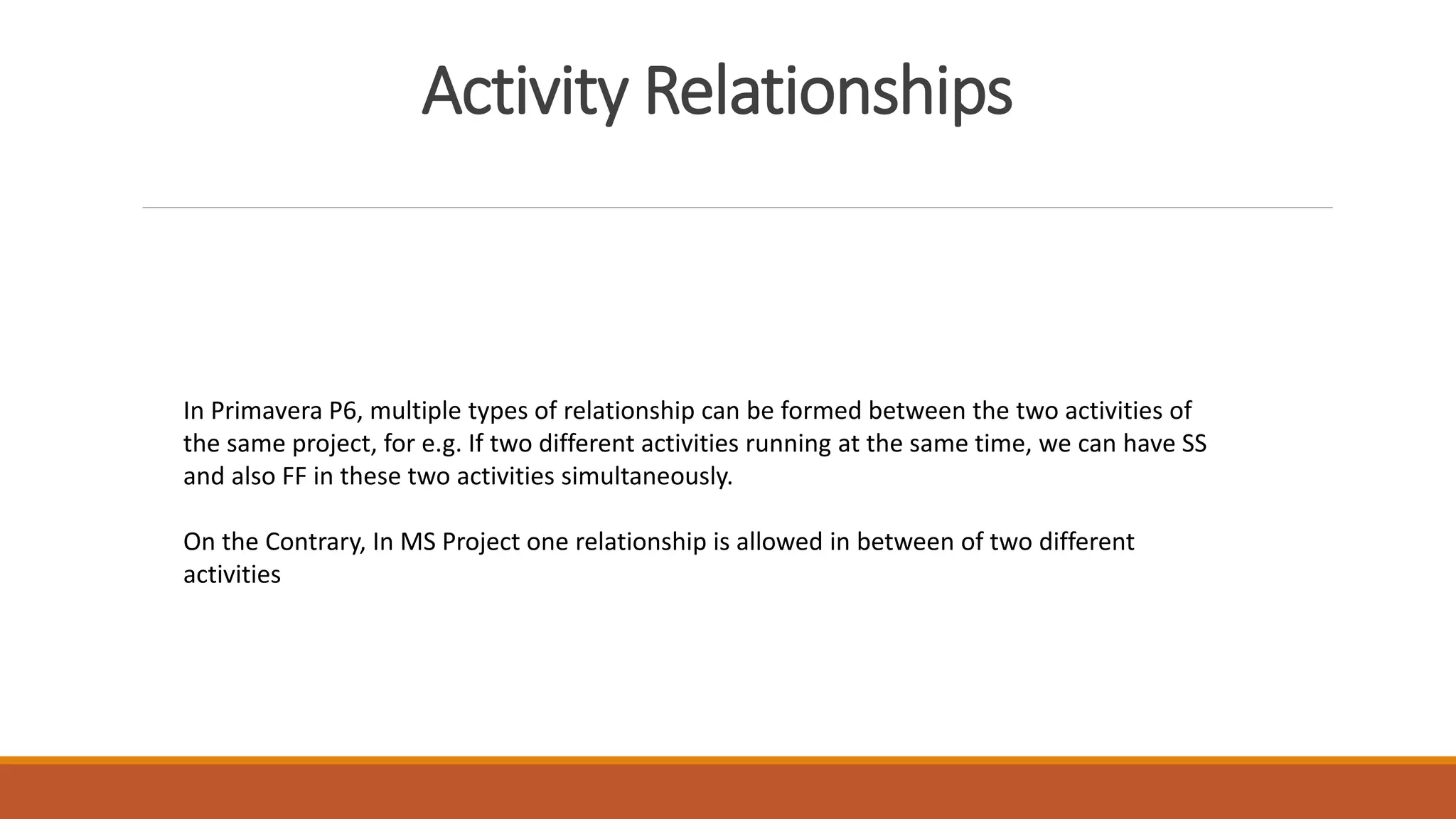 Activity Relationships

In Primavera P6, multiple types of relationship can be formed between the two activities of the same project, for e.g. If two different activities running at the same time, we can have SS and also FF in these two activities simultaneously.

On the Contrary, In MS Project one relationship is allowed in between of two different activities